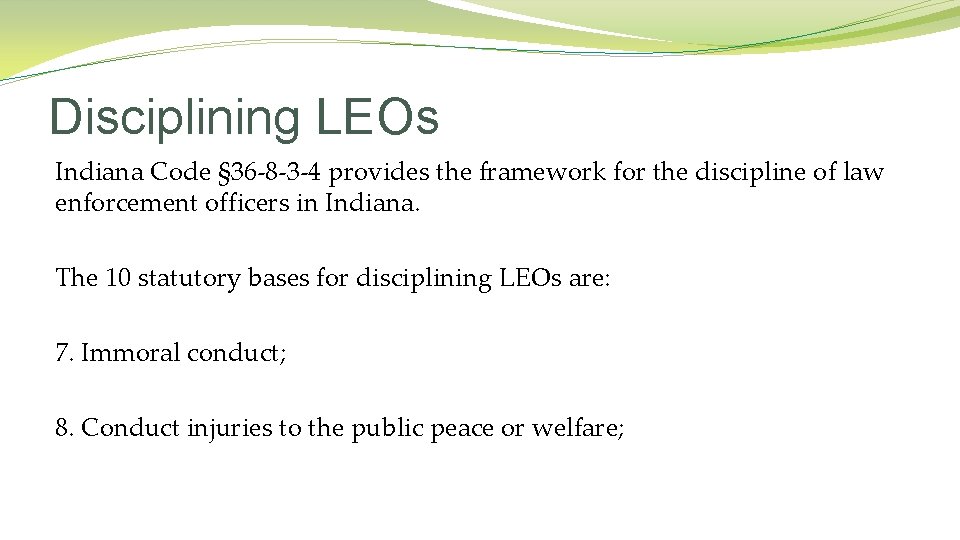 Disciplining LEOs

Indiana Code §36-8-3-4 provides the framework for the discipline of law enforcement officers in Indiana.

The 10 statutory bases for disciplining LEOs are:

7. Immoral conduct;

8. Conduct injuries to the public peace or welfare;